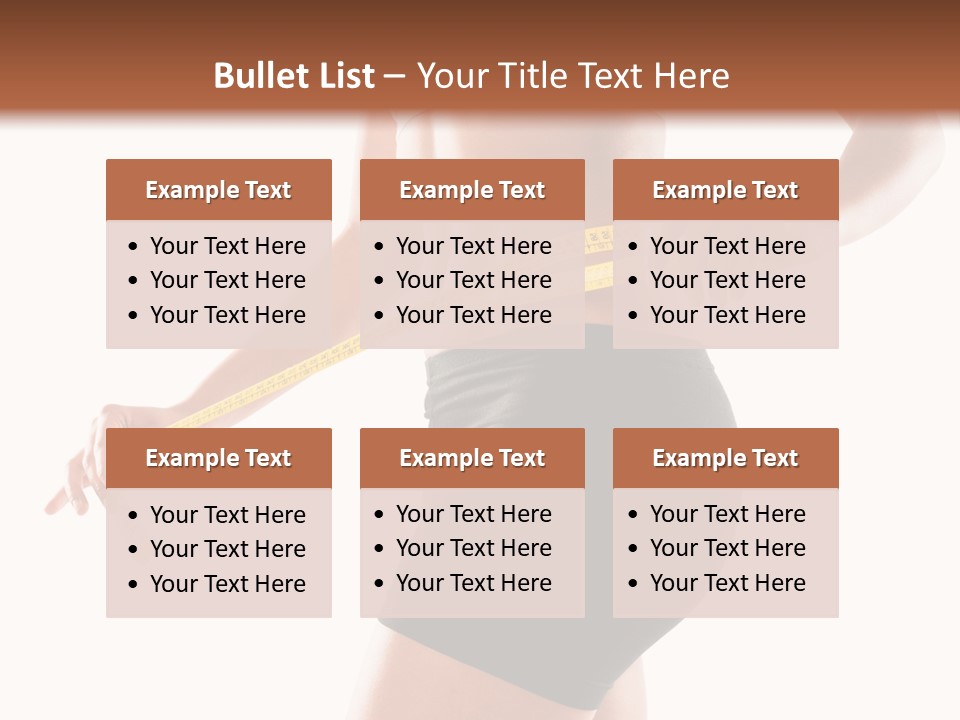 Bullet List – Your Title Text Here

Example Text
• Your Text Here
• Your Text Here
• Your Text Here

Example Text
• Your Text Here
• Your Text Here
• Your Text Here

Example Text
• Your Text Here
• Your Text Here
• Your Text Here

Example Text
• Your Text Here
• Your Text Here
• Your Text Here

Example Text
• Your Text Here
• Your Text Here
• Your Text Here

Example Text
• Your Text Here
• Your Text Here
• Your Text Here